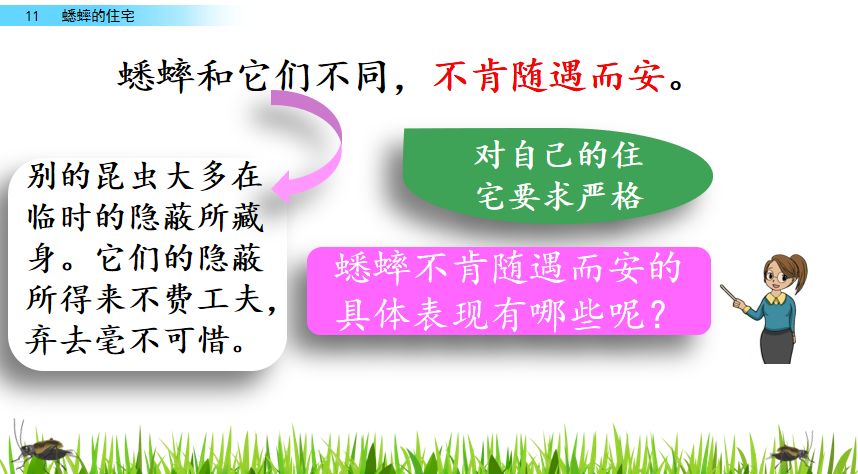 11 蟋蟀的住宅

蟋蟀和它们不同，不肯随遇而安。

别的昆虫大多在临时的隐蔽所藏身。它们的隐蔽所得来不费工夫，弃去毫不可惜。

对自己的住宅要求严格

蟋蟀不肯随遇而安的具体表现有哪些呢？